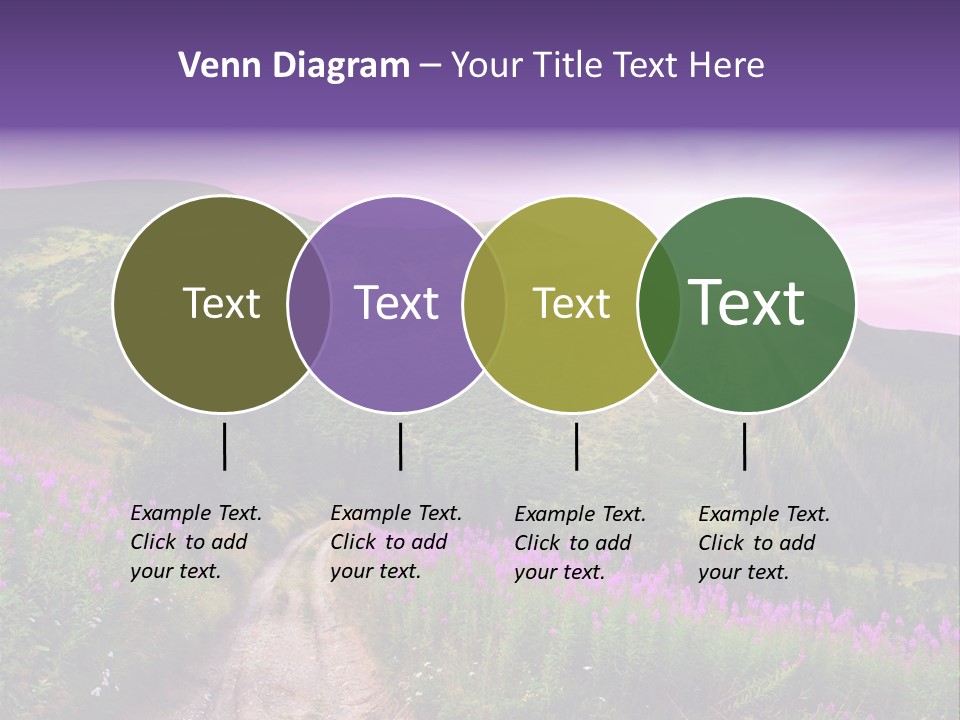 Venn Diagram – Your Title Text Here

Text

Text

Text

Text

Example Text. Click to add your text.

Example Text. Click to add your text.

Example Text. Click to add your text.

Example Text. Click to add your text.